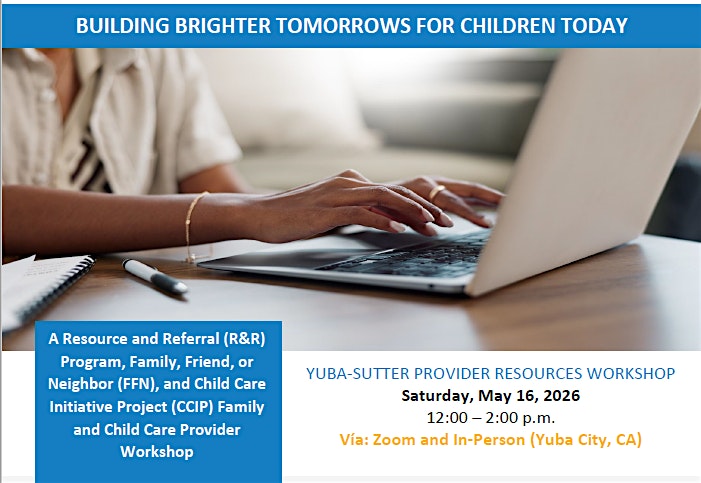 BUILDING BRIGHTER TOMORROWS FOR CHILDREN TODAY

A Resource and Referral (R&R) Program, Family, Friend, or Neighbor (FFN), and Child Care Initiative Project (CCIP) Family and Child Care Provider Workshop

YUBA-SUTTER PROVIDER RESOURCES WORKSHOP
Saturday, May 16, 2026
12:00 – 2:00 p.m.
Vía: Zoom and In-Person (Yuba City, CA)